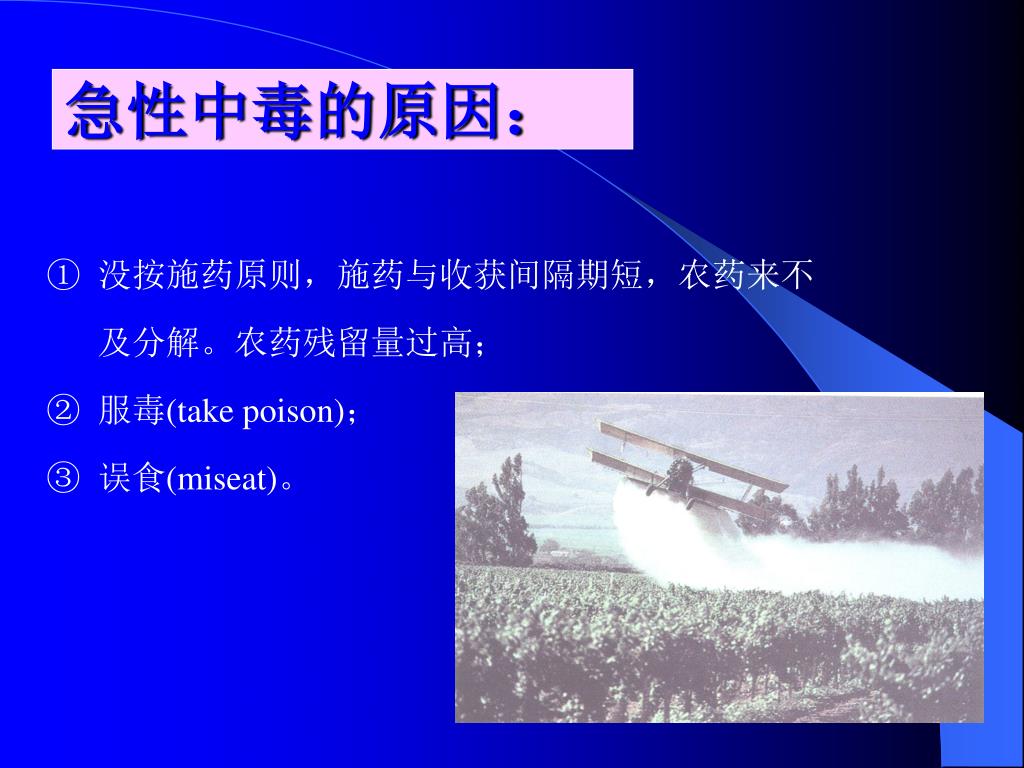 急性中毒的原因：

① 没按施药原则，施药与收获间隔期短，农药来不及分解。农药残留量过高；

② 服毒(take poison)；

③ 误食(miseat)。